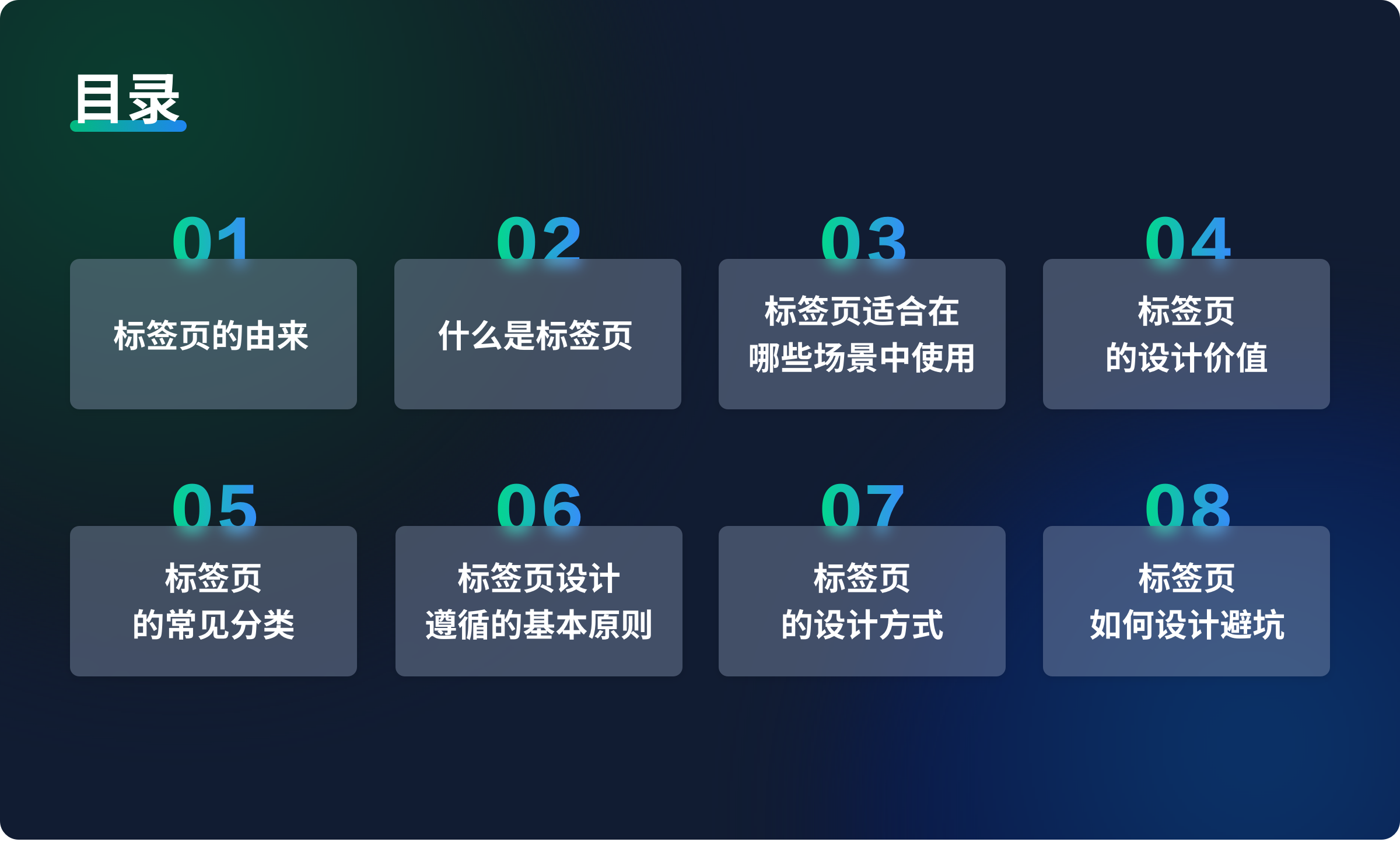 目录

01
标签页的由来

02
什么是标签页

03
标签页适合在哪些场景中使用

04
标签页的设计价值

05
标签页的常见分类

06
标签页设计遵循的基本原则

07
标签页的设计方式

08
标签页如何设计避坑